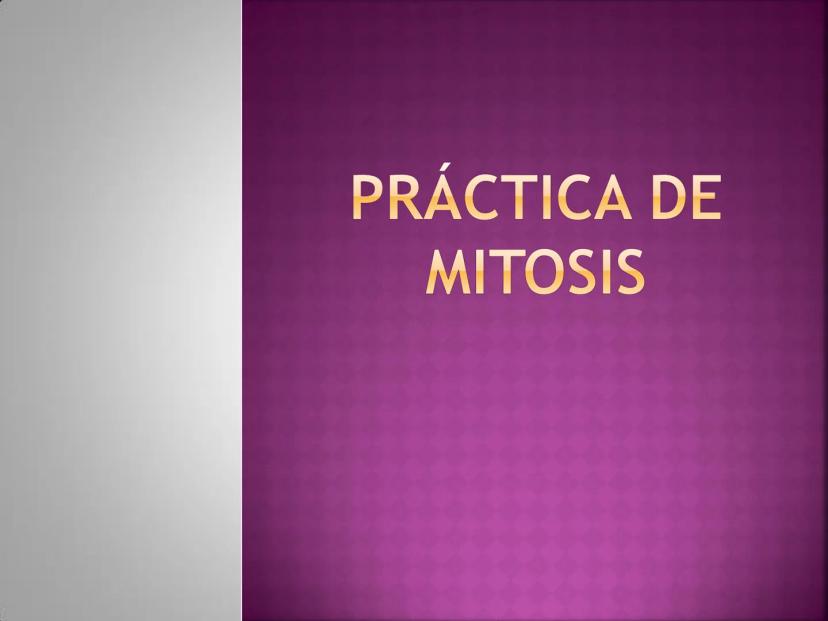 PRÁCTICA DE MITOSIS